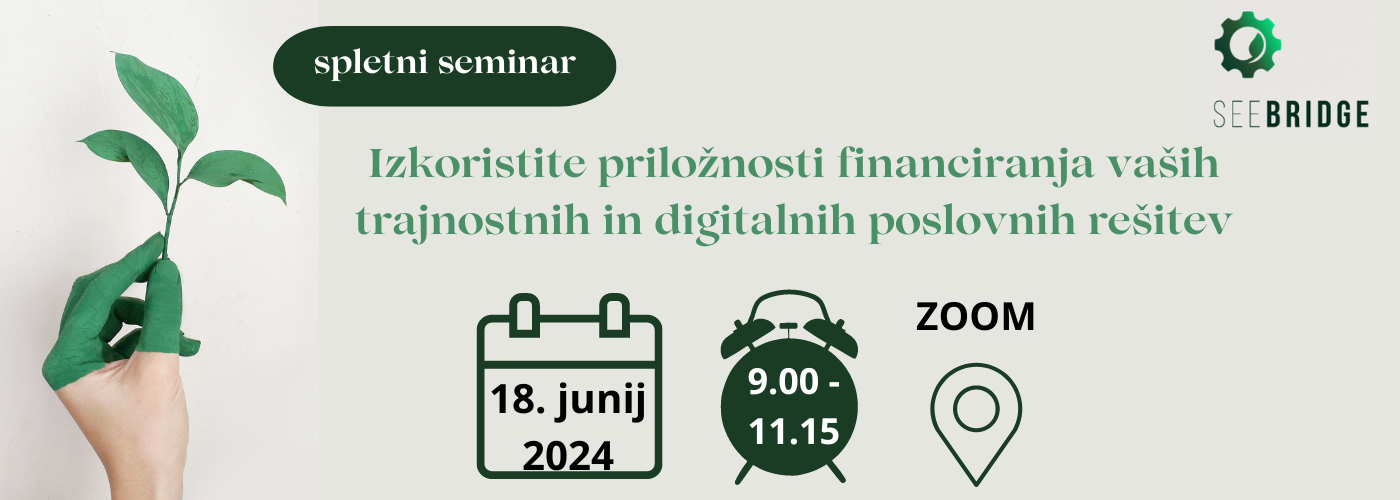 spletni seminar

SEEBRIDGE

Izkoristite priložnosti financiranja vaših trajnostnih in digitalnih poslovnih rešitev

18. junij 2024

9.00 - 11.15

ZOOM